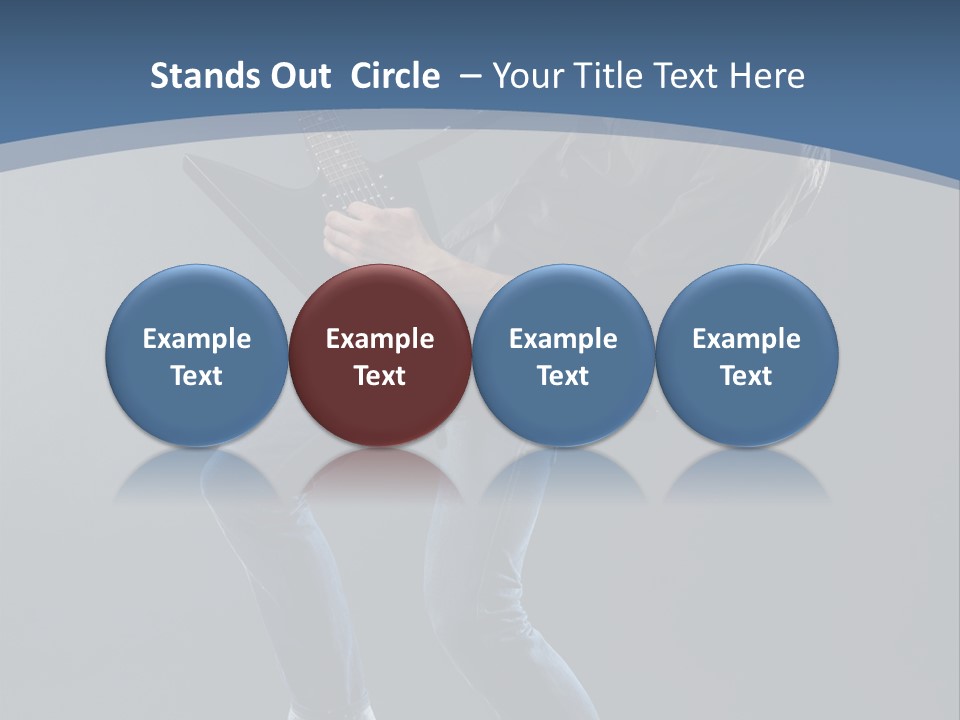 Stands Out Circle – Your Title Text Here

Example Text

Example Text

Example Text

Example Text